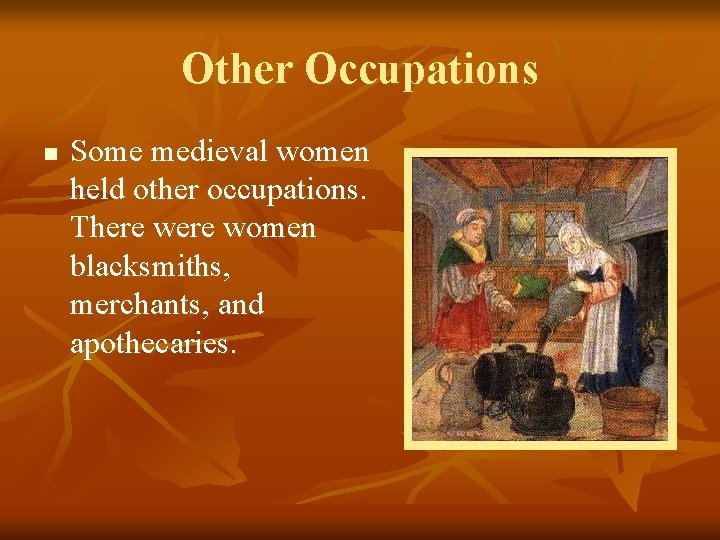 Other Occupations

■ Some medieval women held other occupations. There were women blacksmiths, merchants, and apothecaries.